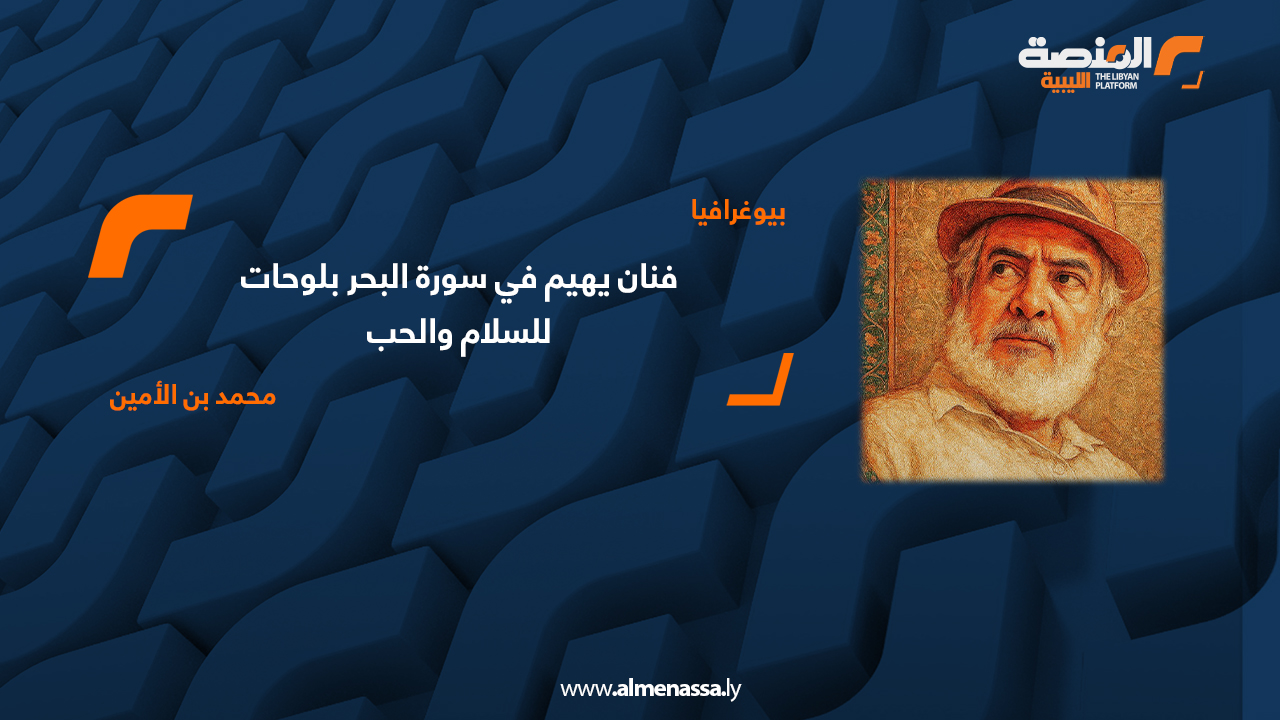 المنصة الليبية
THE LIBYAN PLATFORM

بيوغرافيا

فنان يهيم في سورة البحر بلوحات للسلام والحب

محمد بن الأمين

www.almenassa.ly